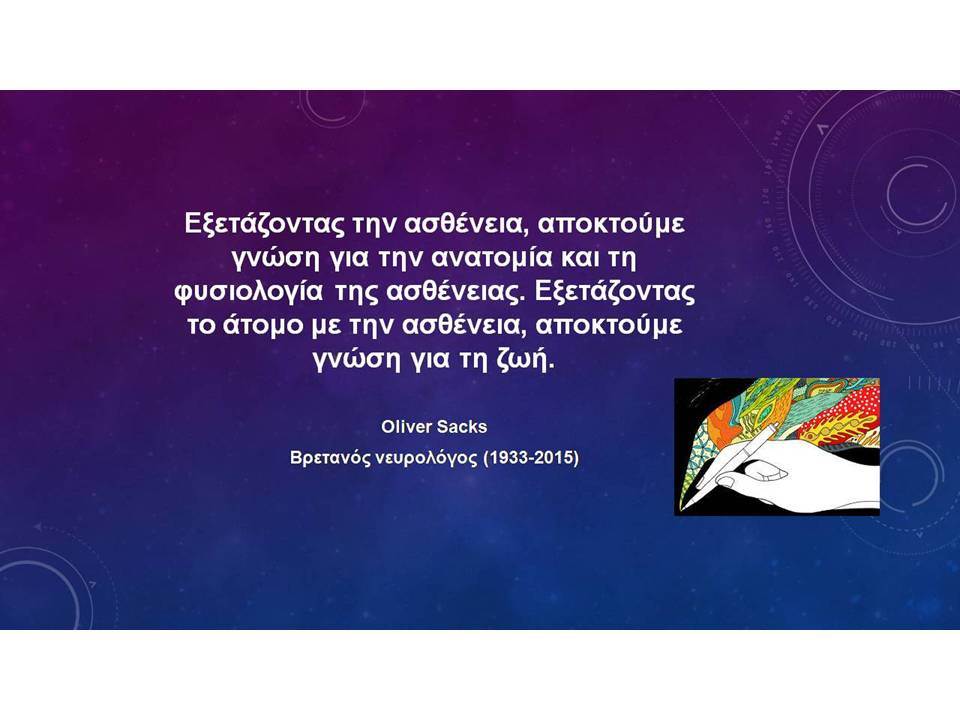 Εξετάζοντας την ασθένεια, αποκτούμε γνώση για την ανατομία και τη φυσιολογία της ασθένειας. Εξετάζοντας το άτομο με την ασθένεια, αποκτούμε γνώση για τη ζωή.

Oliver Sacks

Βρετανός νευρολόγος (1933-2015)